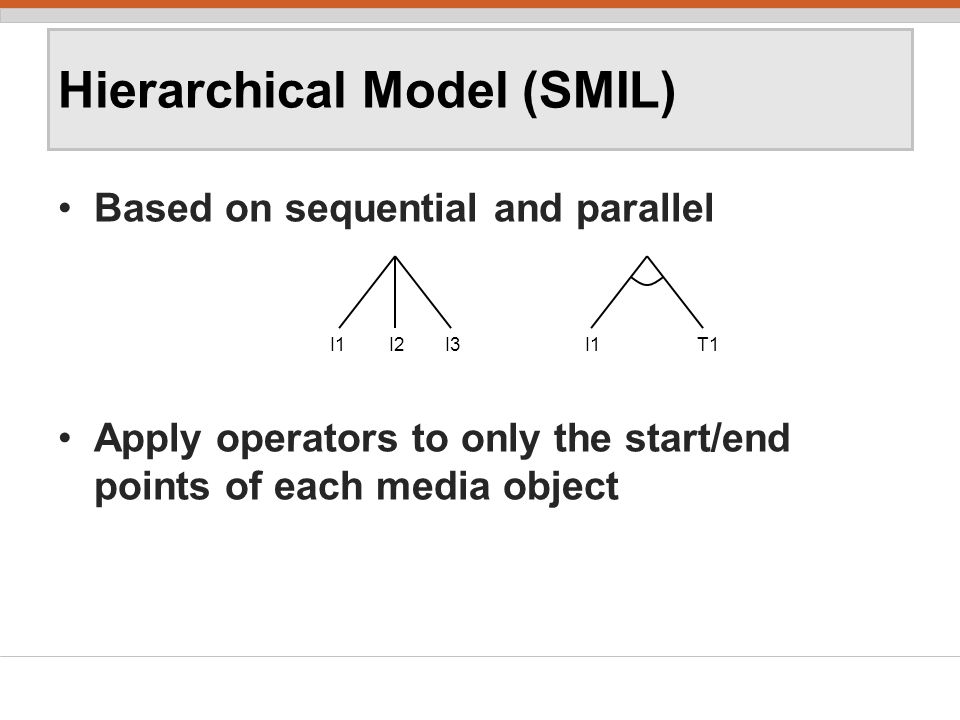 Hierarchical Model (SMIL)

• Based on sequential and parallel

I1 I2 I3 I1 T1

• Apply operators to only the start/end points of each media object